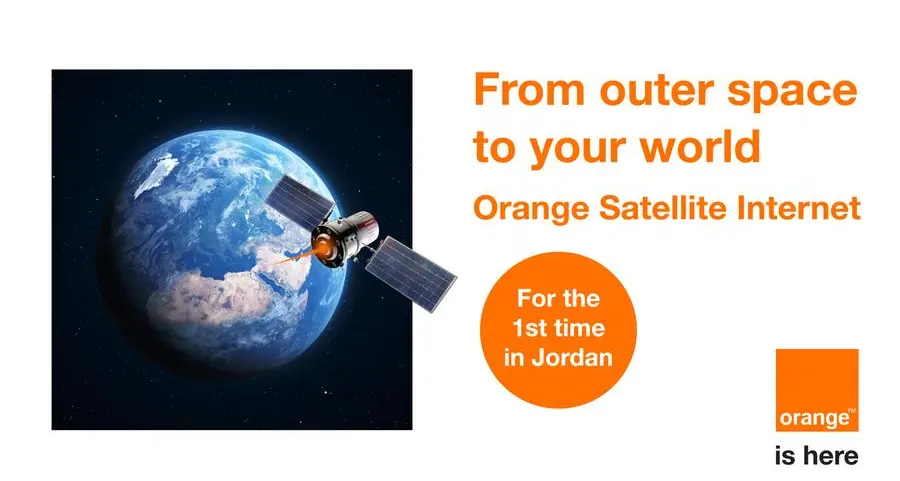 From outer space to your world

Orange Satellite Internet

For the 1st time in Jordan

orange™

is here